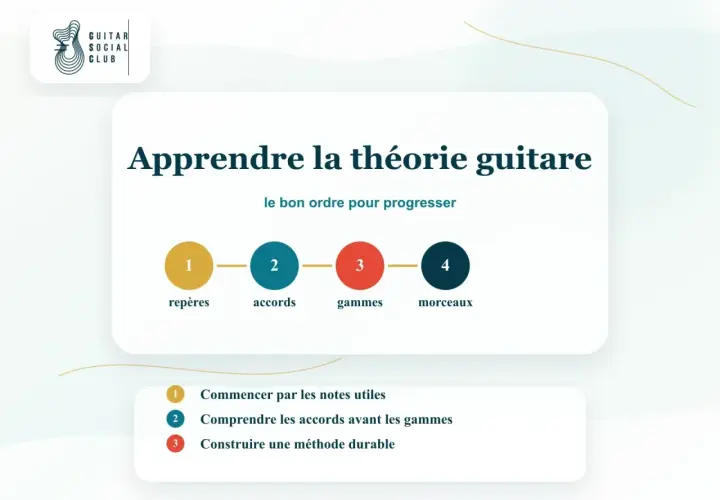 GUITAR
SOCIAL
CLUB

Apprendre la théorie guitare

le bon ordre pour progresser

1
repères

2
accords

3
gammes

4
morceaux

1 Commencer par les notes utiles
2 Comprendre les accords avant les gammes
3 Construire une méthode durable